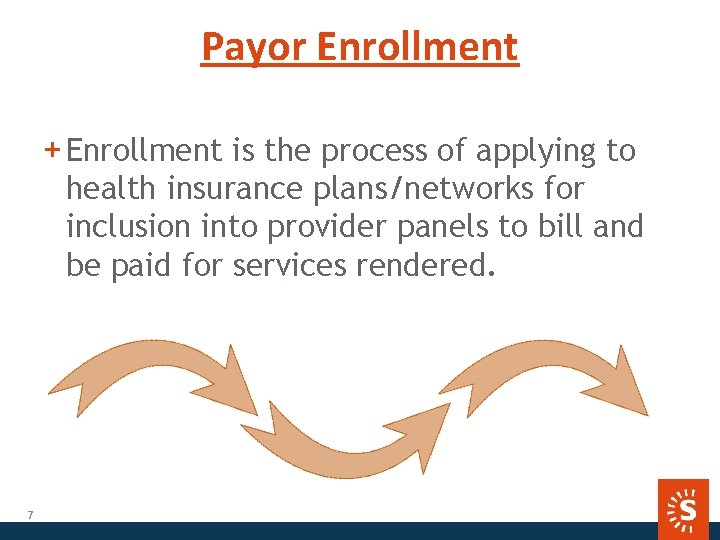 Payor Enrollment

+ Enrollment is the process of applying to health insurance plans/networks for inclusion into provider panels to bill and be paid for services rendered.

7

S